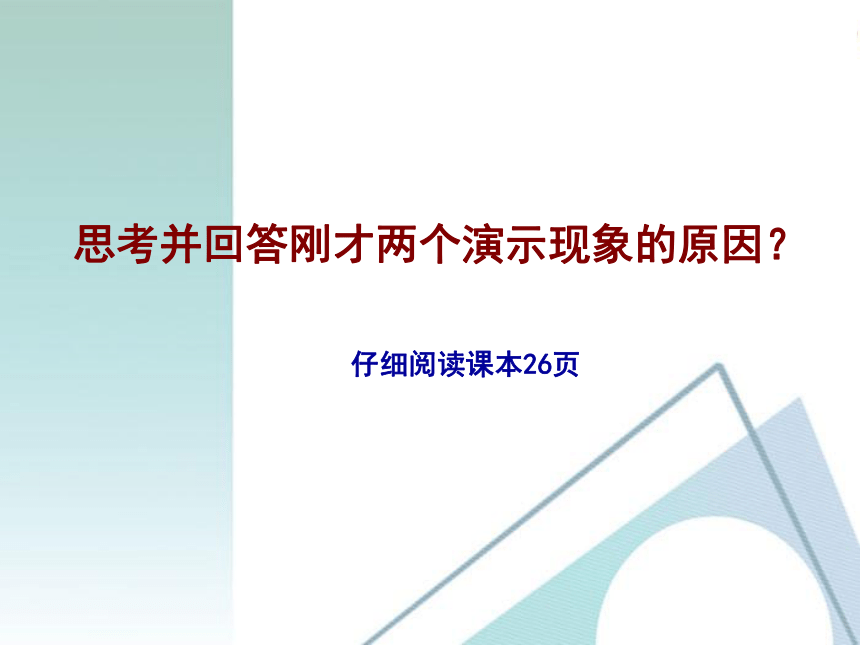 思考并回答刚才两个演示现象的原因？

仔细阅读课本26页